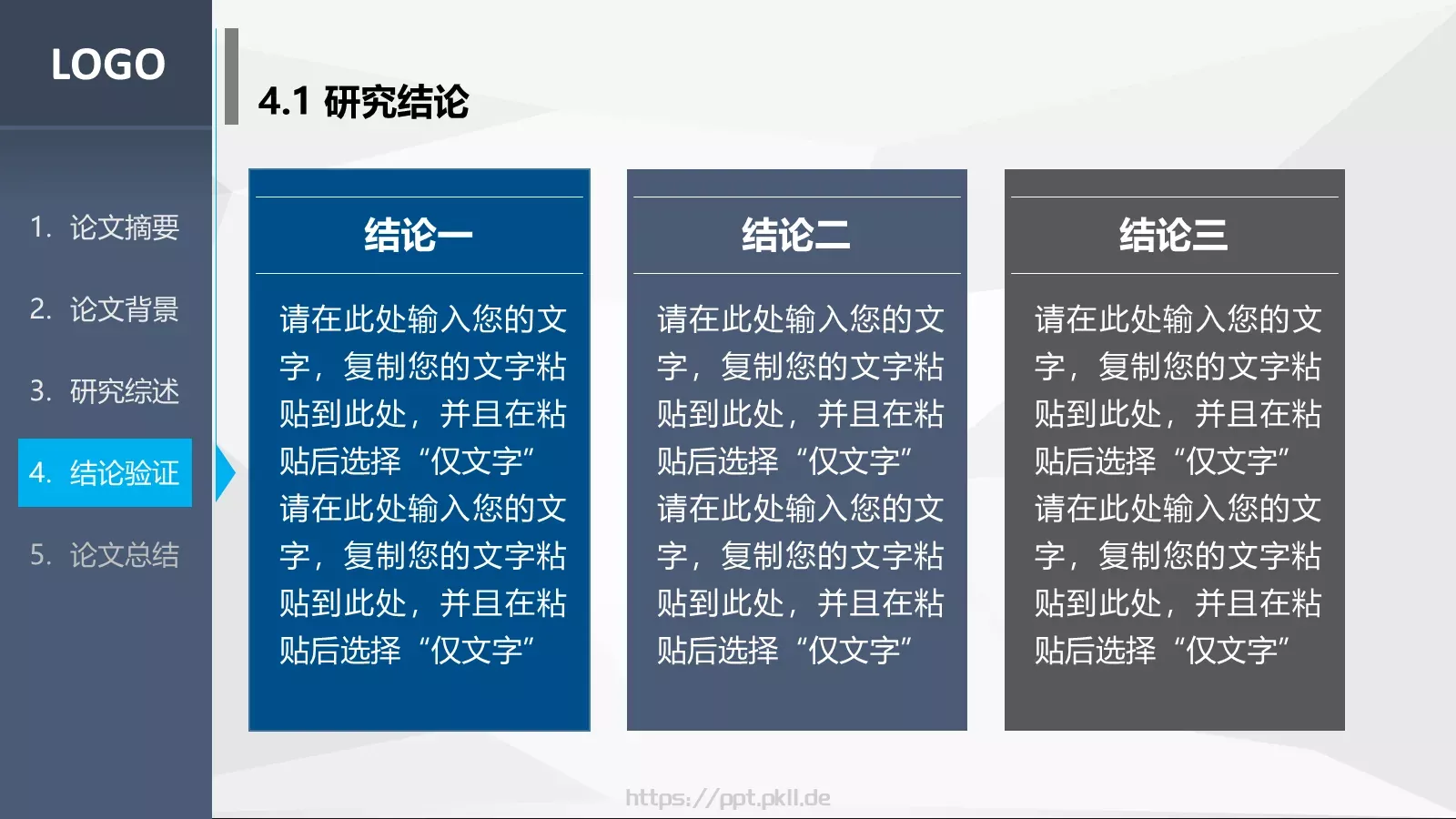 LOGO

1. 论文摘要
2. 论文背景
3. 研究综述
4. 结论验证
5. 论文总结

4.1 研究结论

结论一

请在此处输入您的文字，复制您的文字粘贴到此处，并且在粘贴后选择“仅文字”请在此处输入您的文字，复制您的文字粘贴到此处，并且在粘贴后选择“仅文字”

结论二

请在此处输入您的文字，复制您的文字粘贴到此处，并且在粘贴后选择“仅文字”请在此处输入您的文字，复制您的文字粘贴到此处，并且在粘贴后选择“仅文字”

结论三

请在此处输入您的文字，复制您的文字粘贴到此处，并且在粘贴后选择“仅文字”请在此处输入您的文字，复制您的文字粘贴到此处，并且在粘贴后选择“仅文字”

https://ppt.pkll.de